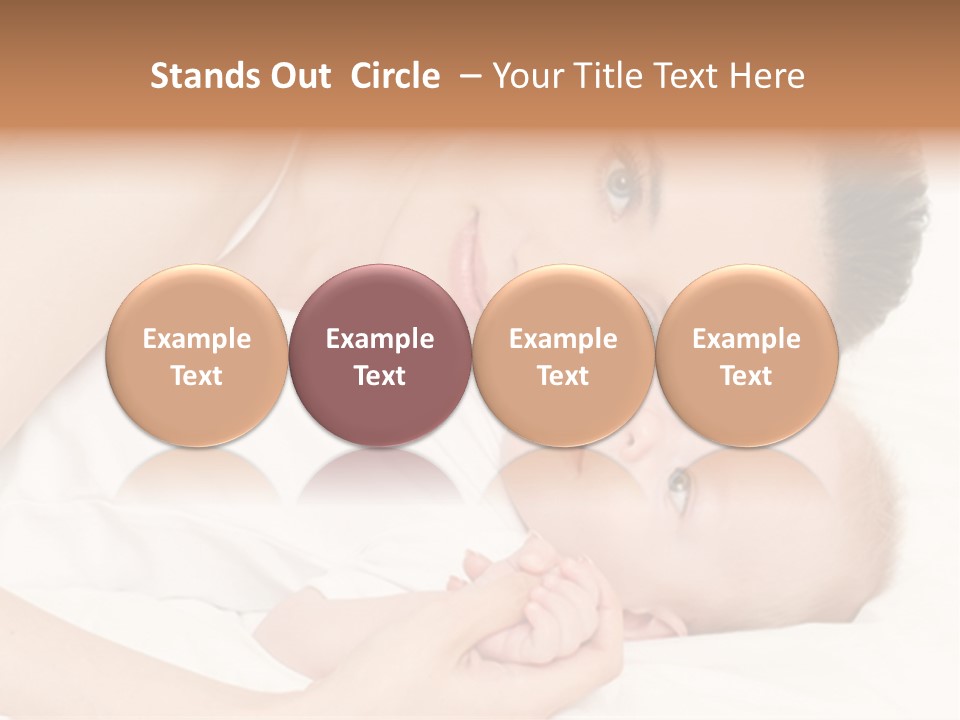 Stands Out Circle – Your Title Text Here

Example Text

Example Text

Example Text

Example Text